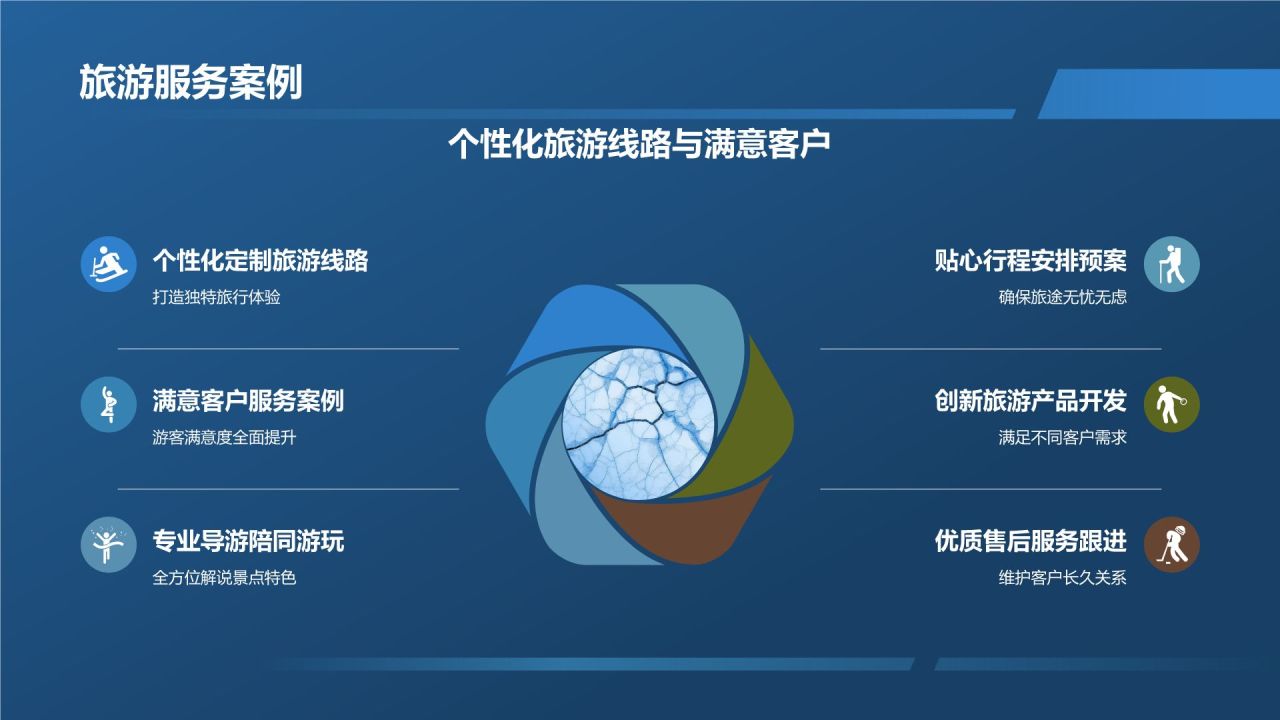 旅游服务案例

个性化旅游线路与满意客户

个性化定制旅游线路
打造独特旅行体验

满意客户服务案例
游客满意度全面提升

专业导游陪同游玩
全方位解说景点特色

贴心行程安排预案
确保旅途无忧无虑

创新旅游产品开发
满足不同客户需求

优质售后服务跟进
维护客户长久关系